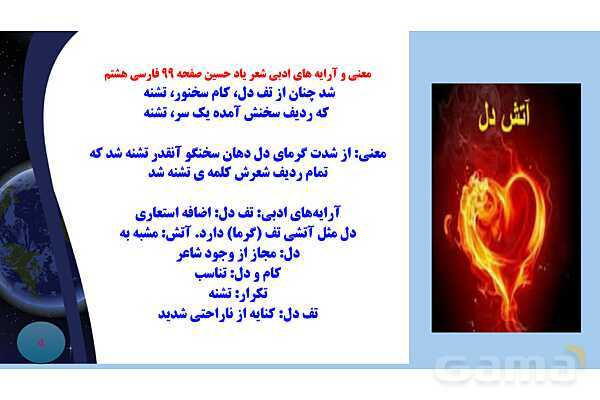 معنی و آرایه های ادبی شعر یاد حسین صفحه ۹۹ فارسی هشتم
شد چنان از تف دل، کام سخنور، تشنه
که ردیف سخنش آمده یک سر، تشنه

معنی: از شدت گرمای دل دهان سخنگو آنقدر تشنه شد که تمام ردیف شعرش کلمه ی تشنه شد

آرایه‌های ادبی: تف دل: اضافه استعاری
دل مثل آتشی تف (گرما) دارد. آتش: مشبه به
دل: مجاز از وجود شاعر
کام و دل: تناسب
تکرار: تشنه
تف دل: کنایه از ناراحتی شدید

آتش دل

Gama